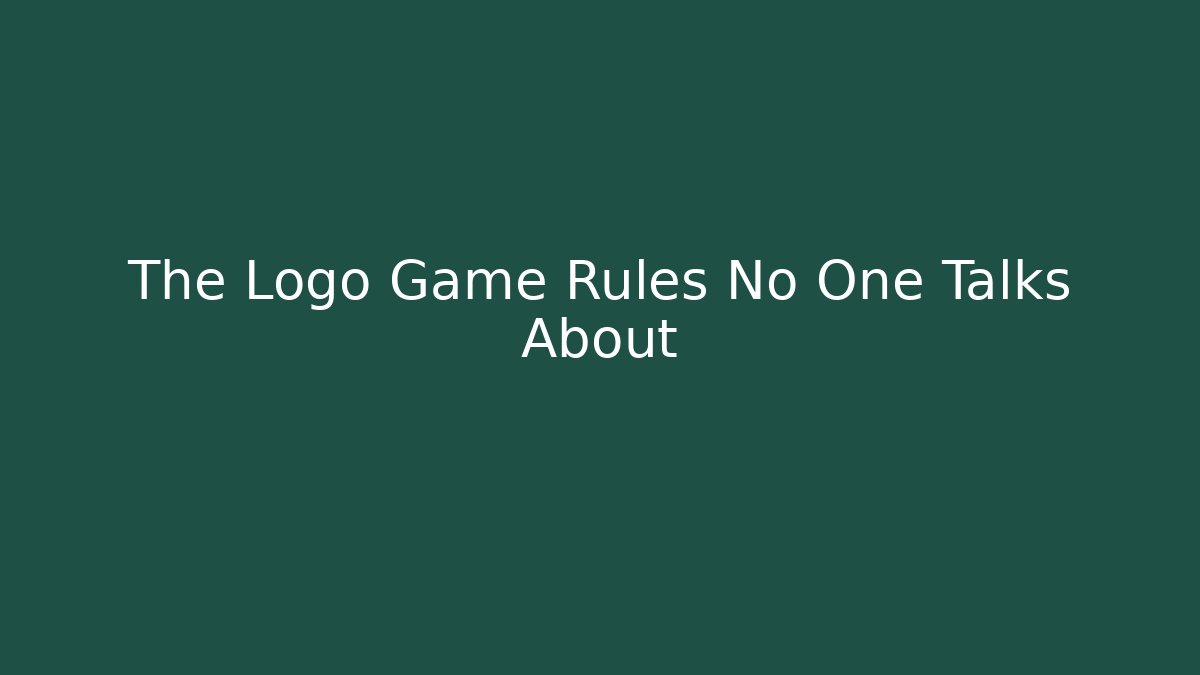 The Logo Game Rules No One Talks About